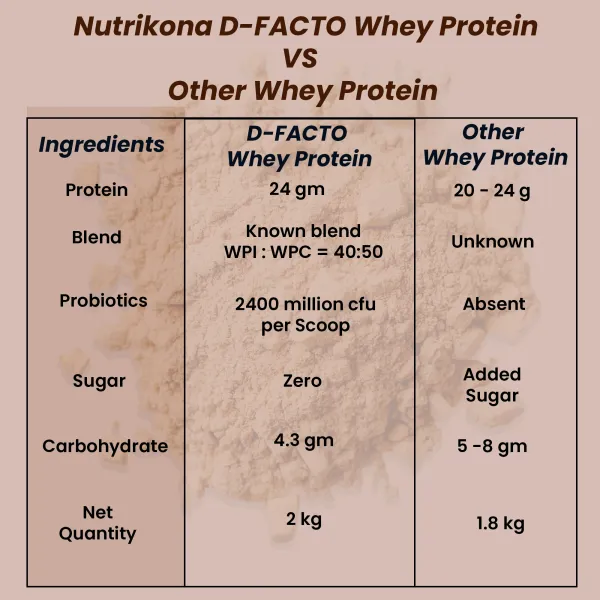 Nutrikona D-FACTO Whey Protein
VS
Other Whey Protein

| Ingredients | D-FACTO Whey Protein | Other Whey Protein |
|---|---|---|
| Protein | 24 gm | 20 - 24 g |
| Blend | Known blend WPI : WPC = 40:50 | Unknown |
| Probiotics | 2400 million cfu per Scoop | Absent |
| Sugar | Zero | Added Sugar |
| Carbohydrate | 4.3 gm | 5 -8 gm |
| Net Quantity | 2 kg | 1.8 kg |